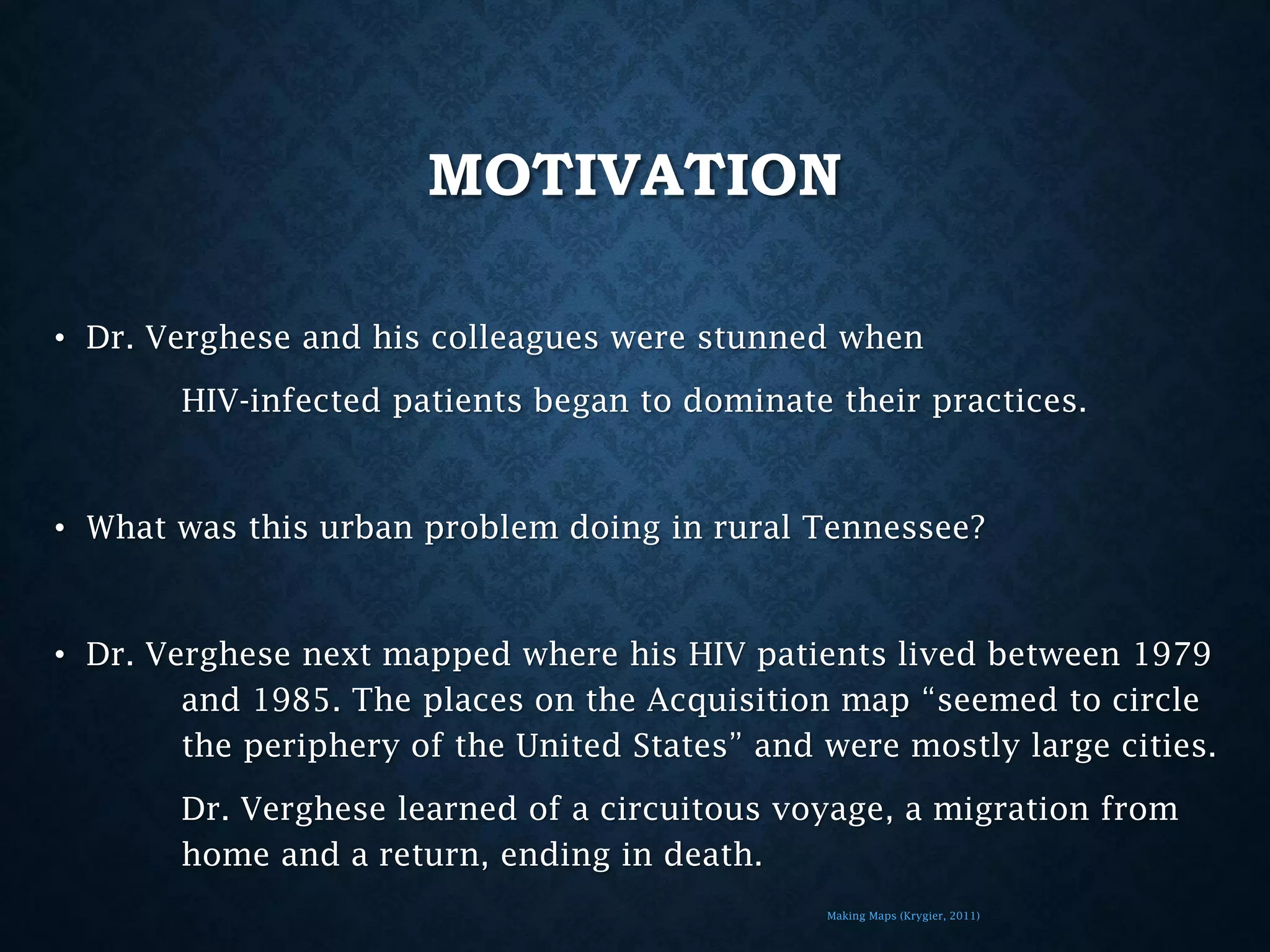 MOTIVATION

• Dr. Verghese and his colleagues were stunned when

HIV-infected patients began to dominate their practices.

• What was this urban problem doing in rural Tennessee?

• Dr. Verghese next mapped where his HIV patients lived between 1979 and 1985. The places on the Acquisition map “seemed to circle the periphery of the United States” and were mostly large cities.

Dr. Verghese learned of a circuitous voyage, a migration from home and a return, ending in death.

Making Maps (Krygier, 2011)